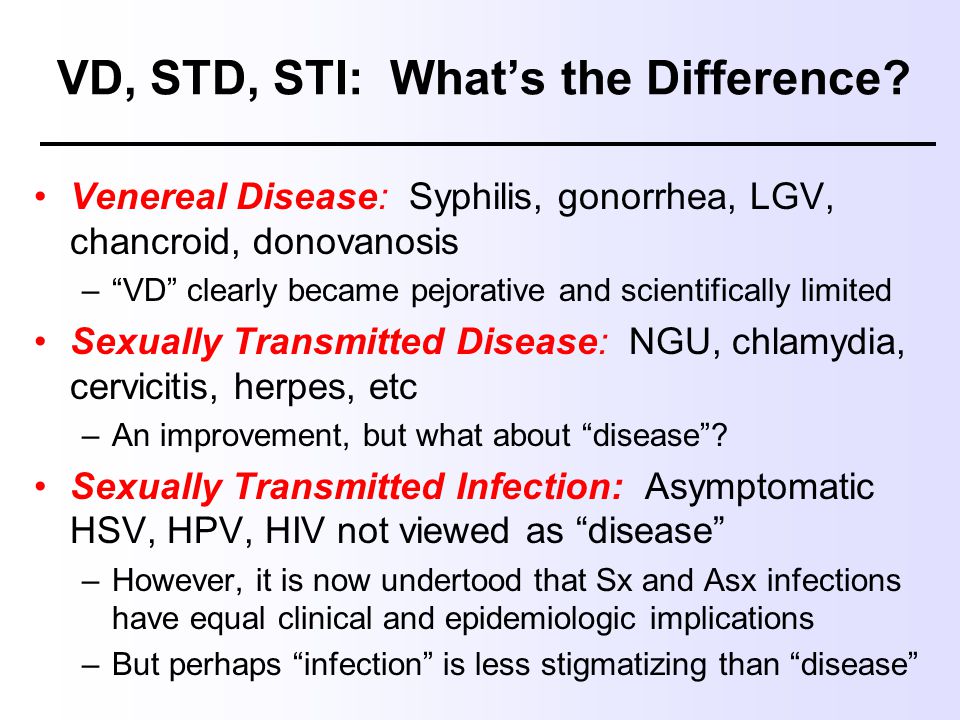 VD, STD, STI: What’s the Difference?

• Venereal Disease: Syphilis, gonorrhea, LGV, chancroid, donovanosis
– “VD” clearly became pejorative and scientifically limited

• Sexually Transmitted Disease: NGU, chlamydia, cervicitis, herpes, etc
– An improvement, but what about “disease”?

• Sexually Transmitted Infection: Asymptomatic HSV, HPV, HIV not viewed as “disease”
– However, it is now undertood that Sx and Asx infections have equal clinical and epidemiologic implications
– But perhaps “infection” is less stigmatizing than “disease”